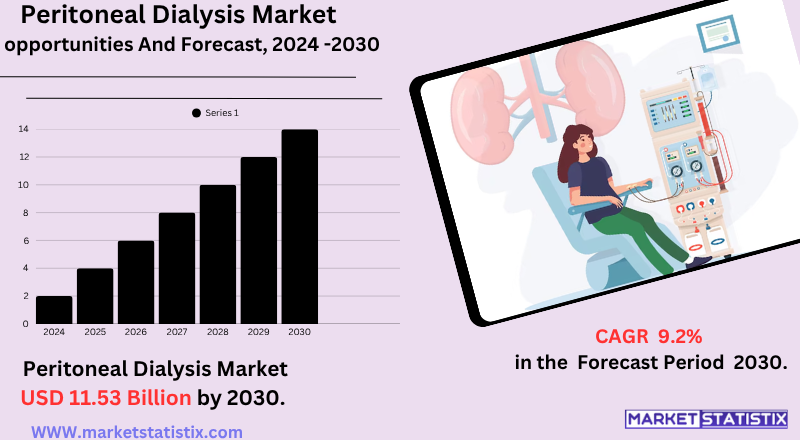 Peritoneal Dialysis Market
opportunities And Forecast, 2024 -2030

Series 1

14
12
10
8
6
4
2
0

2024 2025 2026 2027 2028 2029 2030

Peritoneal Dialysis Market
USD 11.53 Billion by 2030.

WWW.marketstatistix.com

CAGR 9.2%
in the Forecast Period 2030.

MARKET STATISTIX